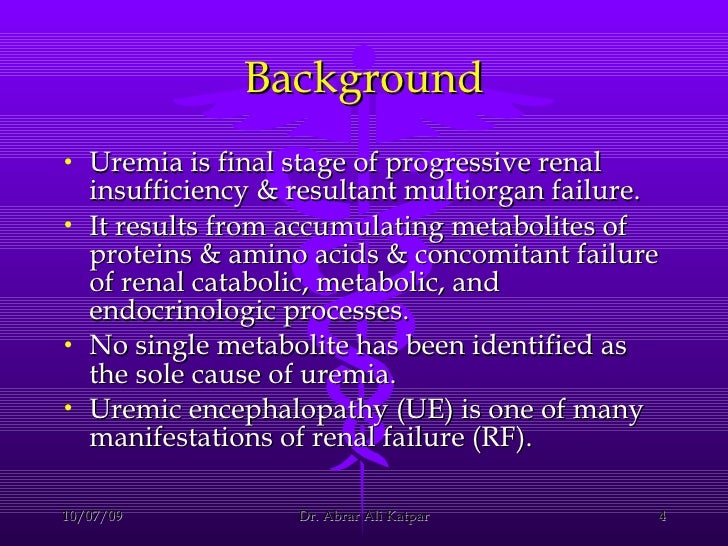 Background

• Uremia is final stage of progressive renal insufficiency & resultant multiorgan failure.
• It results from accumulating metabolites of proteins & amino acids & concomitant failure of renal catabolic, metabolic, and endocrinologic processes.
• No single metabolite has been identified as the sole cause of uremia.
• Uremic encephalopathy (UE) is one of many manifestations of renal failure (RF).

10/07/09 Dr. Abrar Ali Katpar 4